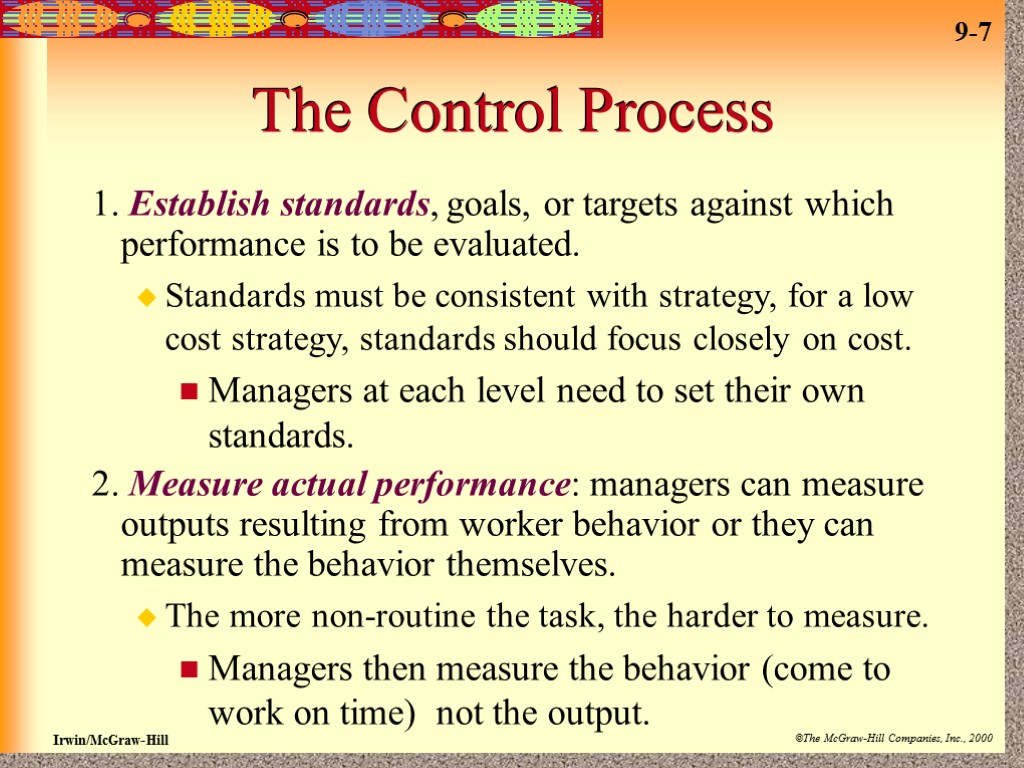 9-7

The Control Process

1. Establish standards, goals, or targets against which performance is to be evaluated.

Standards must be consistent with strategy, for a low cost strategy, standards should focus closely on cost.

Managers at each level need to set their own standards.

2. Measure actual performance: managers can measure outputs resulting from worker behavior or they can measure the behavior themselves.

The more non-routine the task, the harder to measure.

Managers then measure the behavior (come to work on time) not the output.

Irwin/McGraw-Hill

©The McGraw-Hill Companies, Inc., 2000